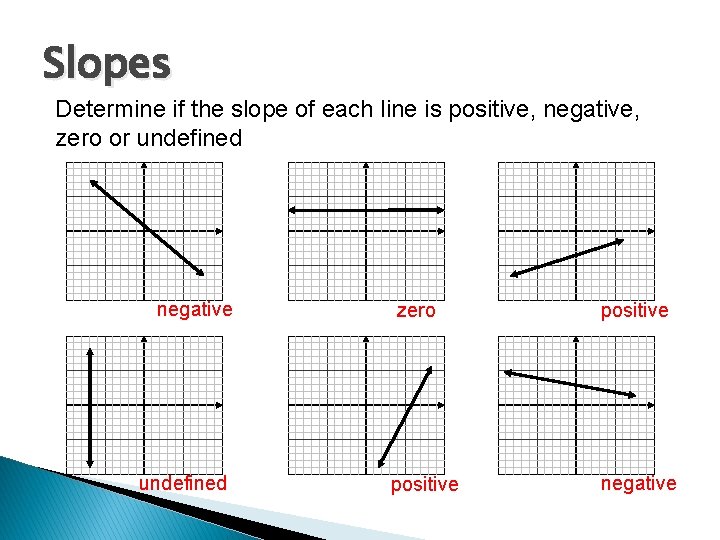 Slopes

Determine if the slope of each line is positive, negative, zero or undefined

negative

zero

positive

undefined

positive

negative